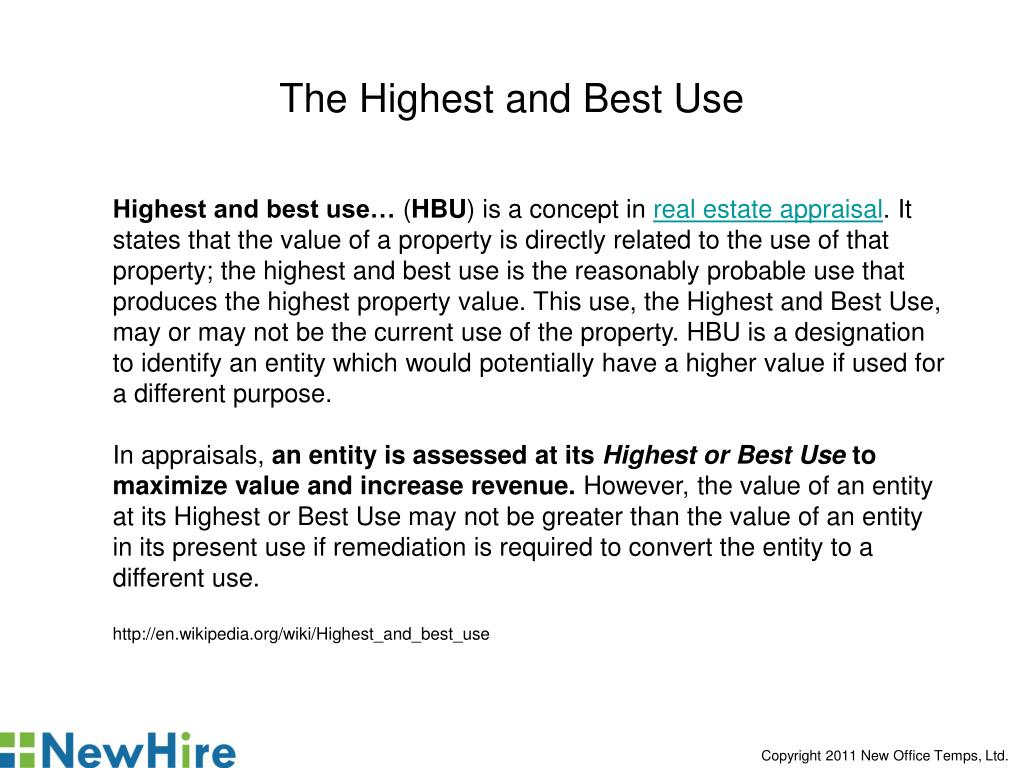 The Highest and Best Use

Highest and best use… (HBU) is a concept in real estate appraisal. It states that the value of a property is directly related to the use of that property; the highest and best use is the reasonably probable use that produces the highest property value. This use, the Highest and Best Use, may or may not be the current use of the property. HBU is a designation to identify an entity which would potentially have a higher value if used for a different purpose.

In appraisals, an entity is assessed at its Highest or Best Use to maximize value and increase revenue. However, the value of an entity at its Highest or Best Use may not be greater than the value of an entity in its present use if remediation is required to convert the entity to a different use.

http://en.wikipedia.org/wiki/Highest_and_best_use

NewHire

Copyright 2011 New Office Temps, Ltd.